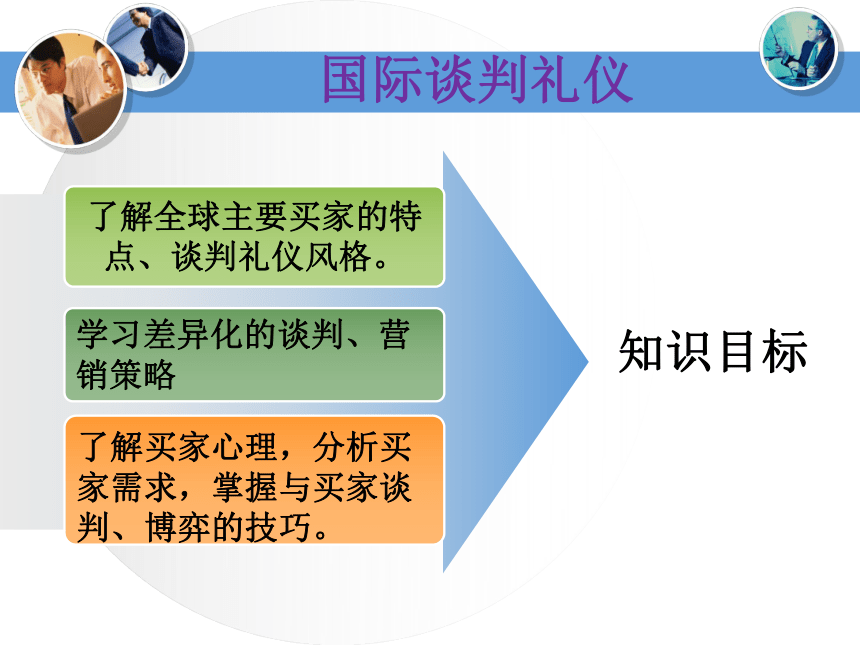 国际谈判礼仪

了解全球主要买家的特点、谈判礼仪风格。

学习差异化的谈判、营销策略

了解买家心理，分析买家需求，掌握与买家谈判、博弈的技巧。

知识目标